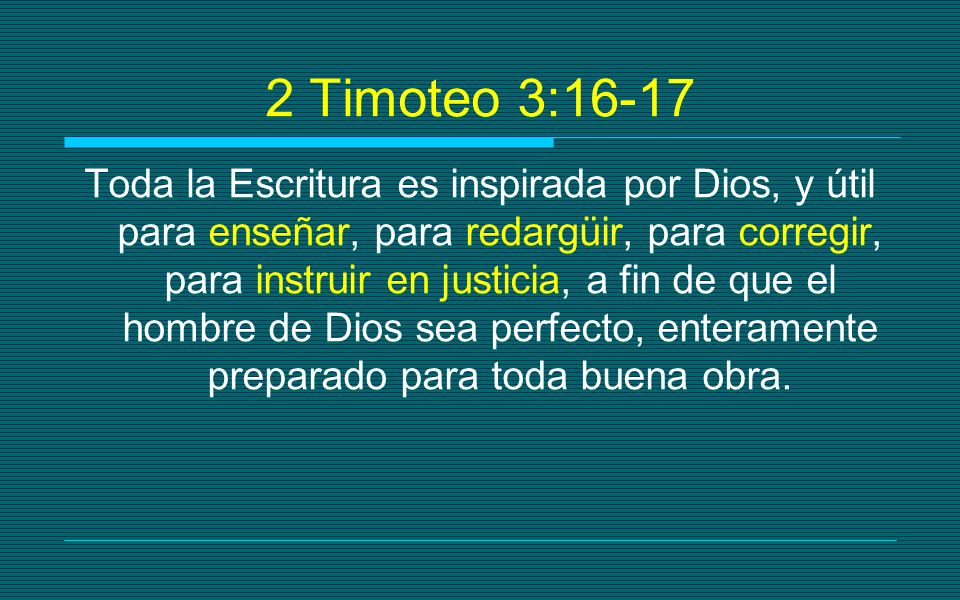 2 Timoteo 3:16-17

Toda la Escritura es inspirada por Dios, y útil para enseñar, para redargüir, para corregir, para instruir en justicia, a fin de que el hombre de Dios sea perfecto, enteramente preparado para toda buena obra.